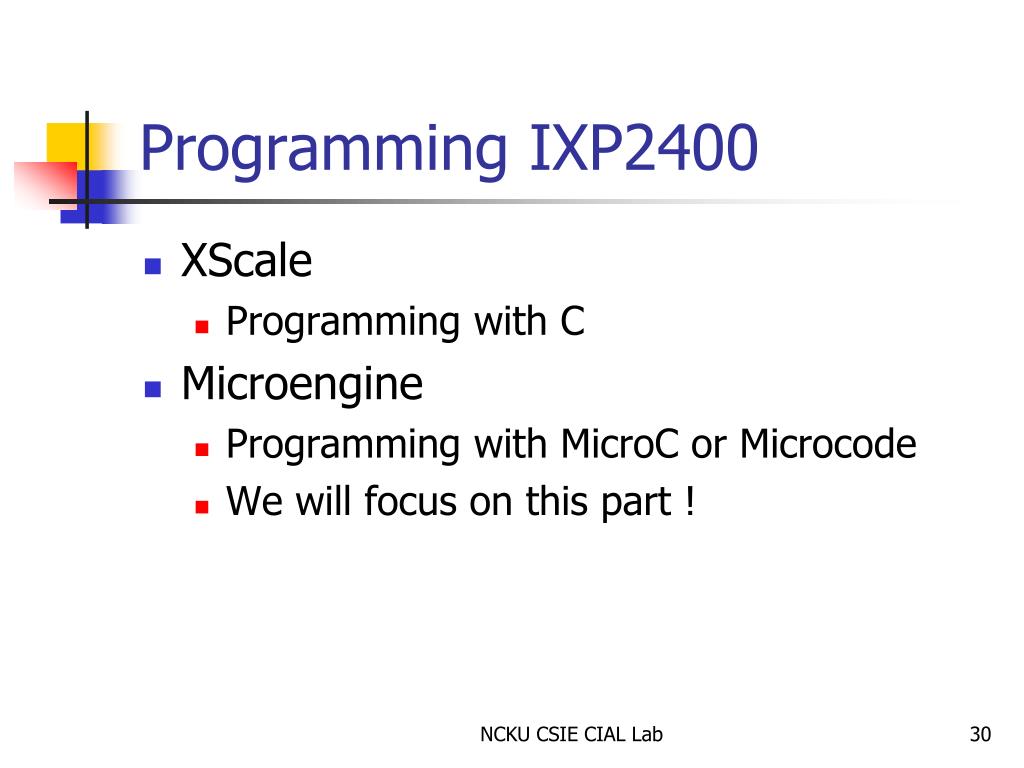 Programming IXP2400

XScale
Programming with C
Microengine
Programming with MicroC or Microcode
We will focus on this part !

NCKU CSIE CIAL Lab

30